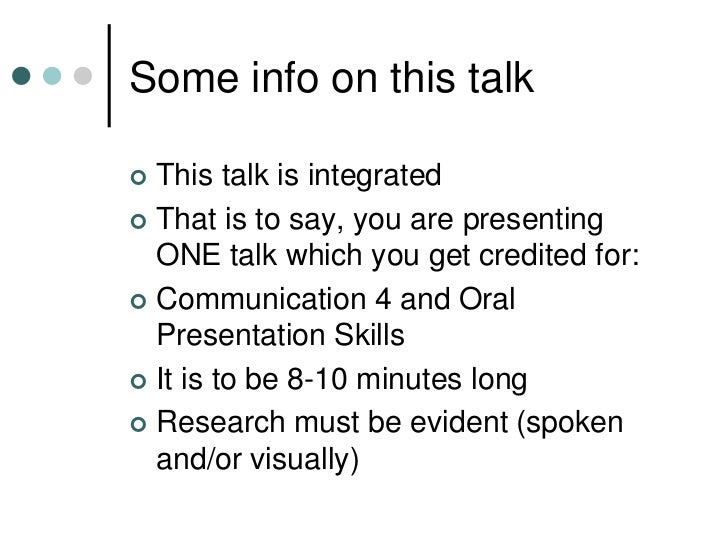 Some info on this talk

- This talk is integrated
- That is to say, you are presenting ONE talk which you get credited for:
- Communication 4 and Oral Presentation Skills
- It is to be 8-10 minutes long
- Research must be evident (spoken and/or visually)